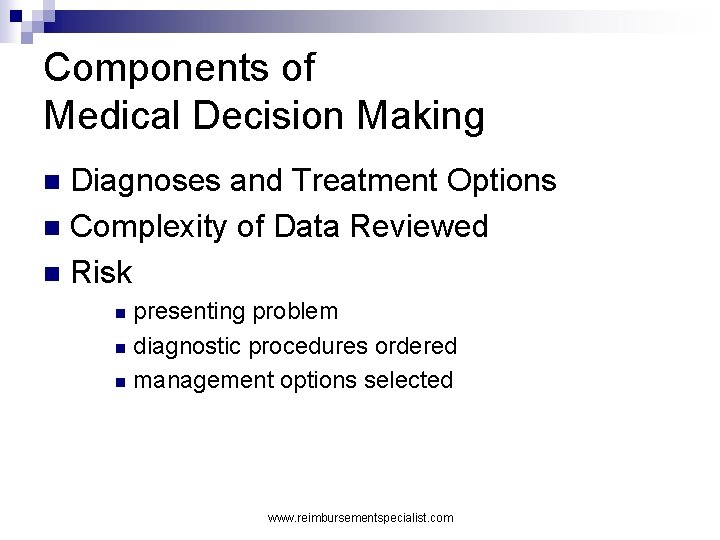 Components of
Medical Decision Making

- Diagnoses and Treatment Options
- Complexity of Data Reviewed
- Risk
  - presenting problem
  - diagnostic procedures ordered
  - management options selected

www.reimbursementspecialist.com